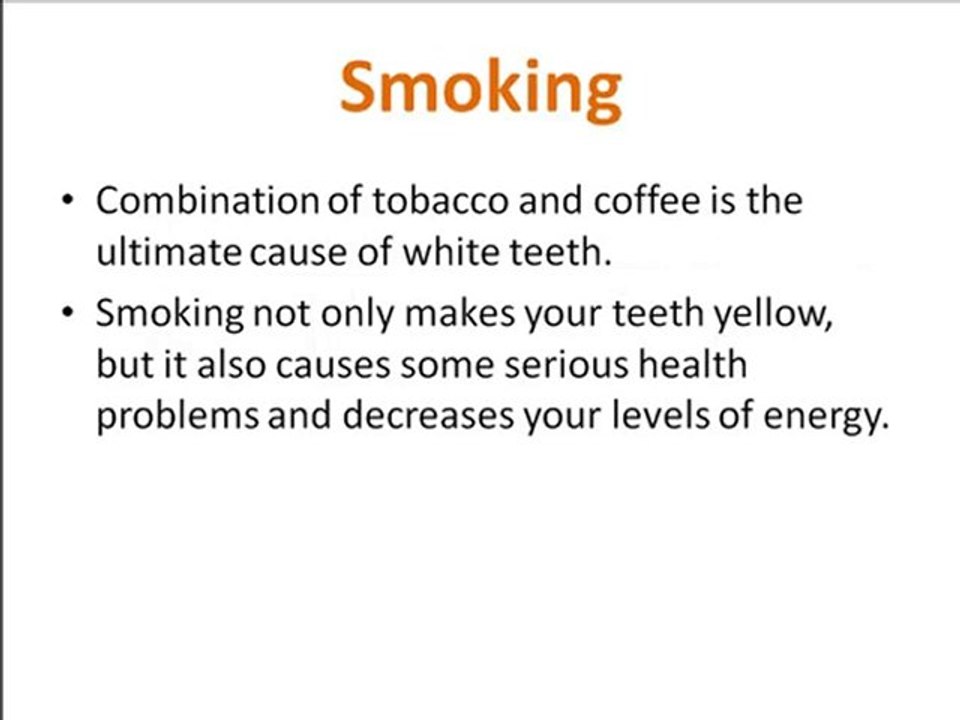 Smoking

• Combination of tobacco and coffee is the ultimate cause of white teeth.
• Smoking not only makes your teeth yellow, but it also causes some serious health problems and decreases your levels of energy.